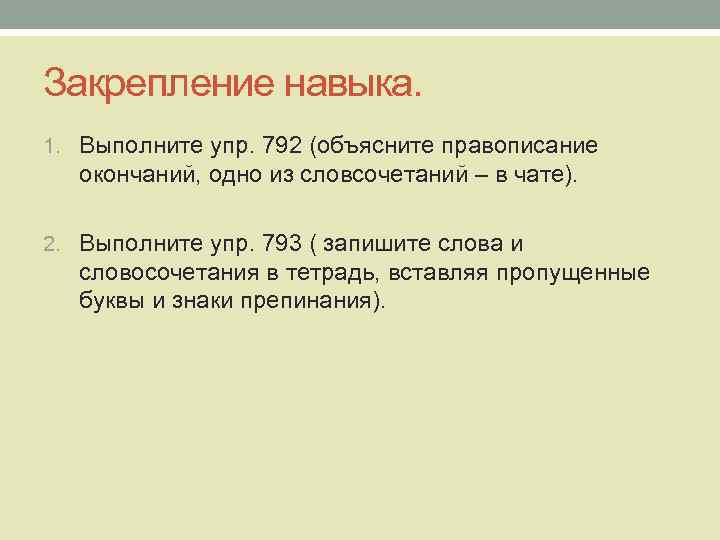 Закрепление навыка.

1. Выполните упр. 792 (объясните правописание окончаний, одно из словсочетаний – в чате).

2. Выполните упр. 793 ( запишите слова и словосочетания в тетрадь, вставляя пропущенные буквы и знаки препинания).